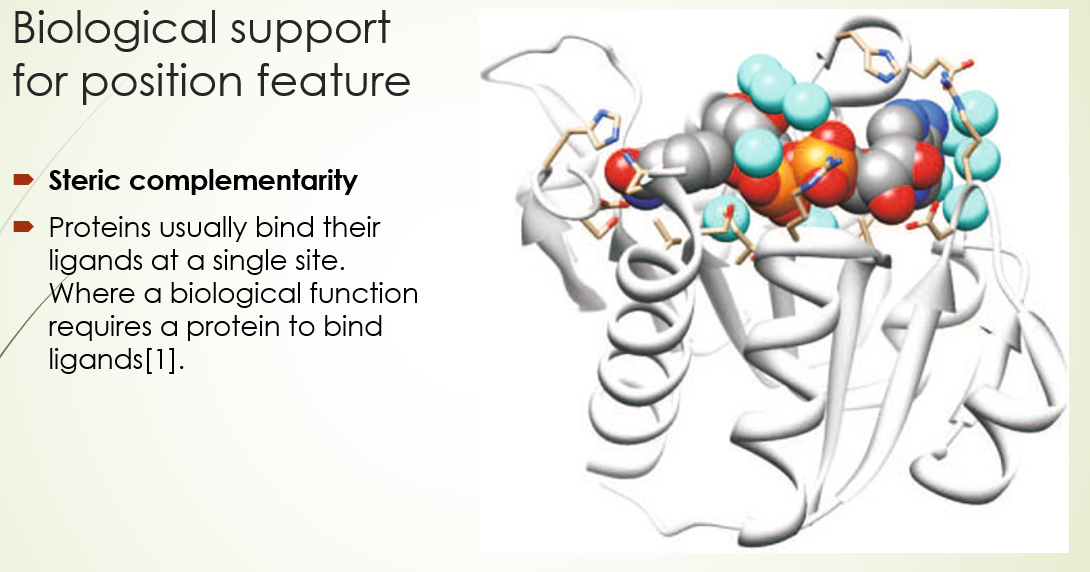 Biological support for position feature

Steric complementarity

Proteins usually bind their ligands at a single site. Where a biological function requires a protein to bind ligands[1].